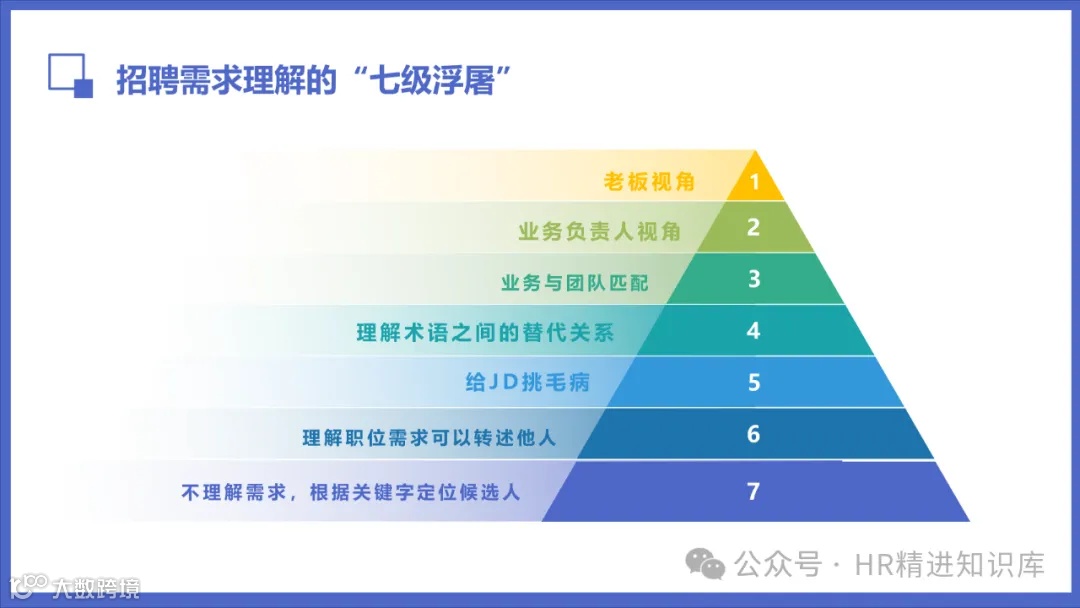 招聘需求理解的“七级浮屠”

老板视角 1

业务负责人视角 2

业务与团队匹配 3

理解术语之间的替代关系 4

给JD挑毛病 5

理解职位需求可以转述他人 6

不理解需求，根据关键字定位候选人 7

公众号 · HR精进知识库

大数跨境